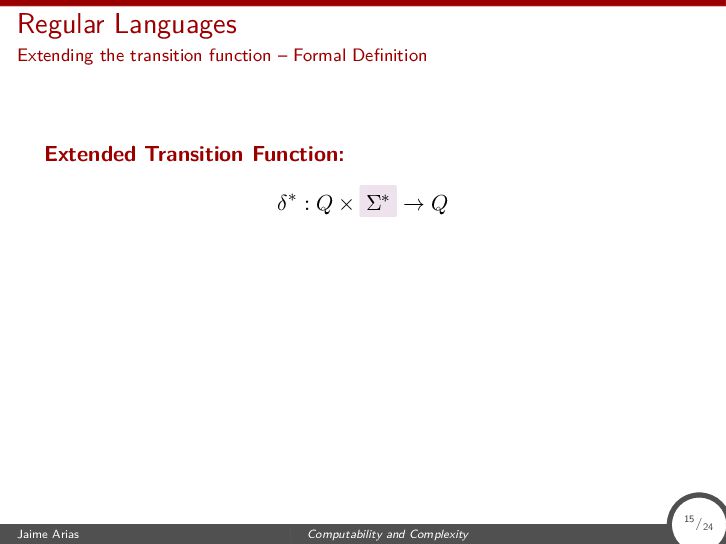 Regular Languages
Extending the transition function – Formal Definition

Extended Transition Function:

$\delta^* : Q \times \Sigma^* \to Q$

Jaime Arias

Computability and Complexity

$^{15}/_{24}$